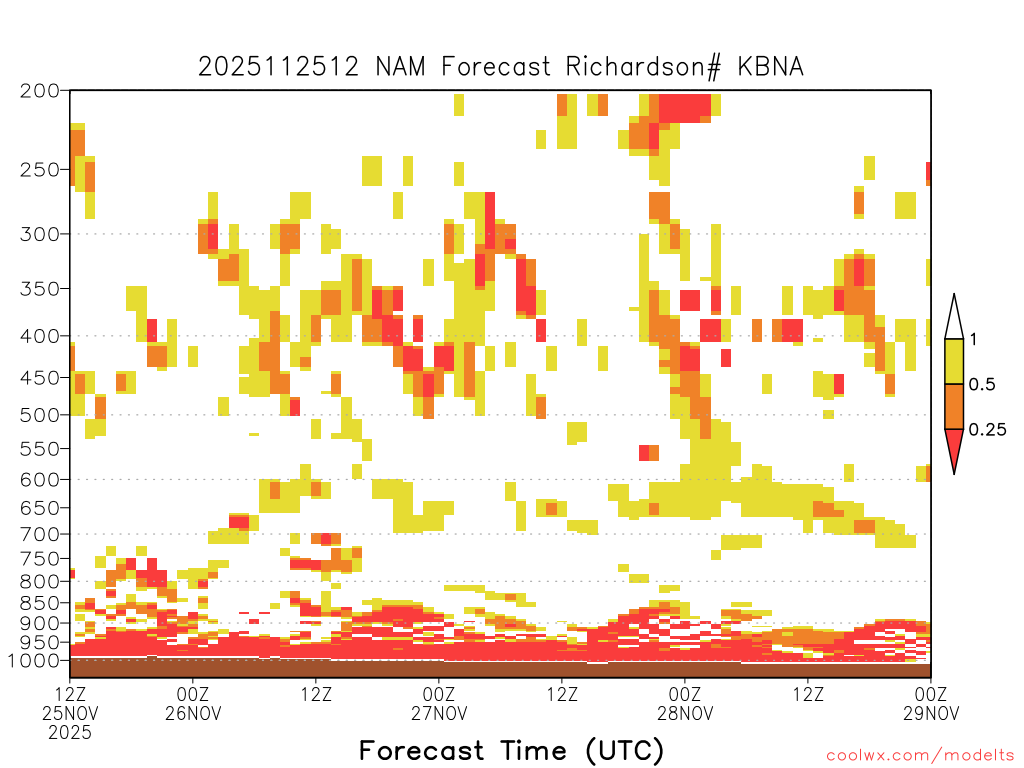 2025112512 NAM Forecast Richardson# KBNA

200
250
300
350
400
450
500
550
600
650
700
750
800
850
900
950
1000

1
0.5
0.25

12Z 25NOV 2025
00Z 26NOV
12Z
00Z 27NOV
12Z
00Z 28NOV
12Z
00Z 29NOV

Forecast Time (UTC)

coolwx.com/modelts